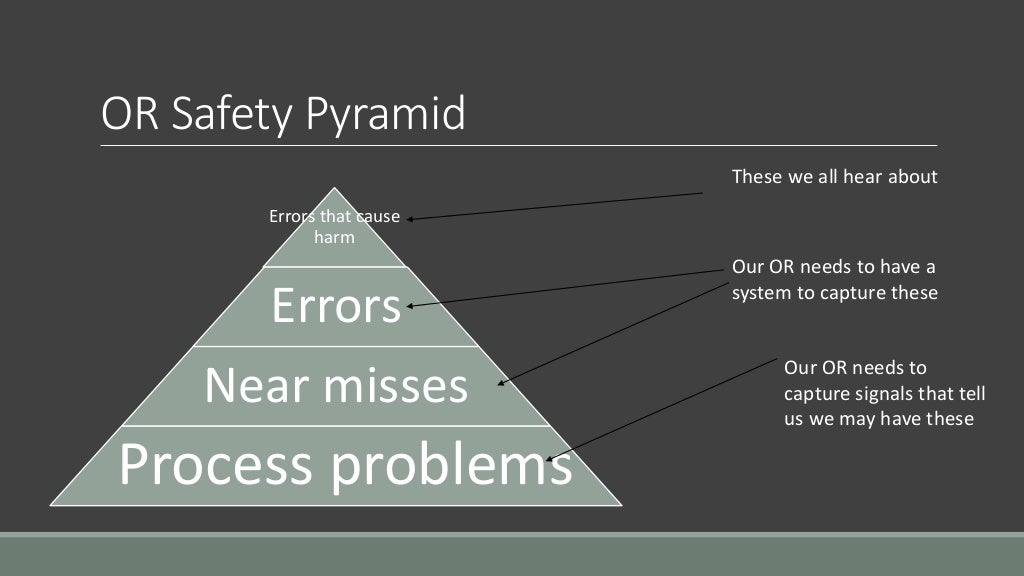 OR Safety Pyramid

Errors that cause harm

Errors

Near misses

Process problems

These we all hear about

Our OR needs to have a system to capture these

Our OR needs to capture signals that tell us we may have these